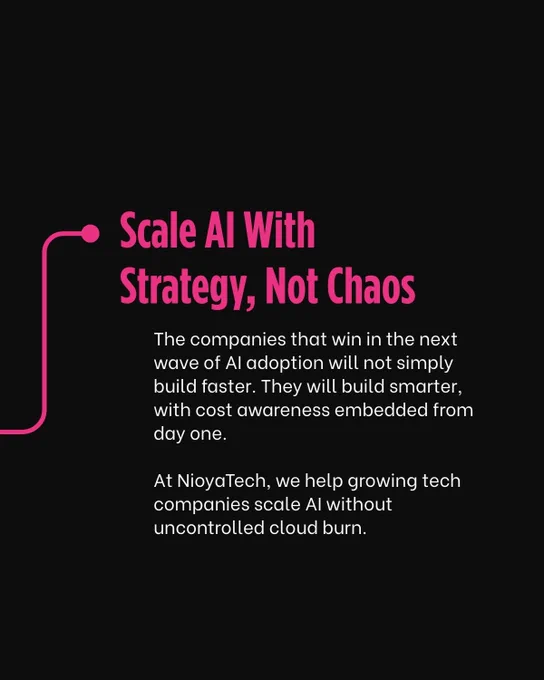 Scale AI With Strategy, Not Chaos

The companies that win in the next wave of AI adoption will not simply build faster. They will build smarter, with cost awareness embedded from day one.

At NioyaTech, we help growing tech companies scale AI without uncontrolled cloud burn.